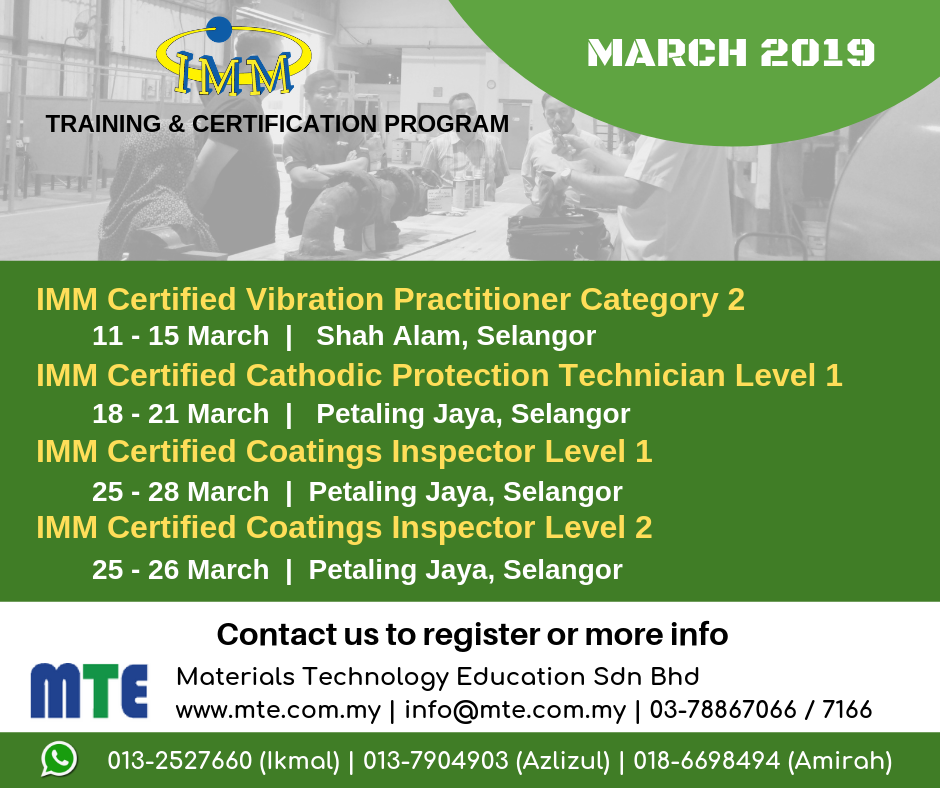 IMM

TRAINING & CERTIFICATION PROGRAM

MARCH 2019

IMM Certified Vibration Practitioner Category 2
11 - 15 March | Shah Alam, Selangor

IMM Certified Cathodic Protection Technician Level 1
18 - 21 March | Petaling Jaya, Selangor

IMM Certified Coatings Inspector Level 1
25 - 28 March | Petaling Jaya, Selangor

IMM Certified Coatings Inspector Level 2
25 - 26 March | Petaling Jaya, Selangor

Contact us to register or more info

MTE

Materials Technology Education Sdn Bhd
www.mte.com.my | info@mte.com.my | 03-78867066 / 7166

013-2527660 (Ikmal) | 013-7904903 (Azlizul) | 018-6698494 (Amirah)